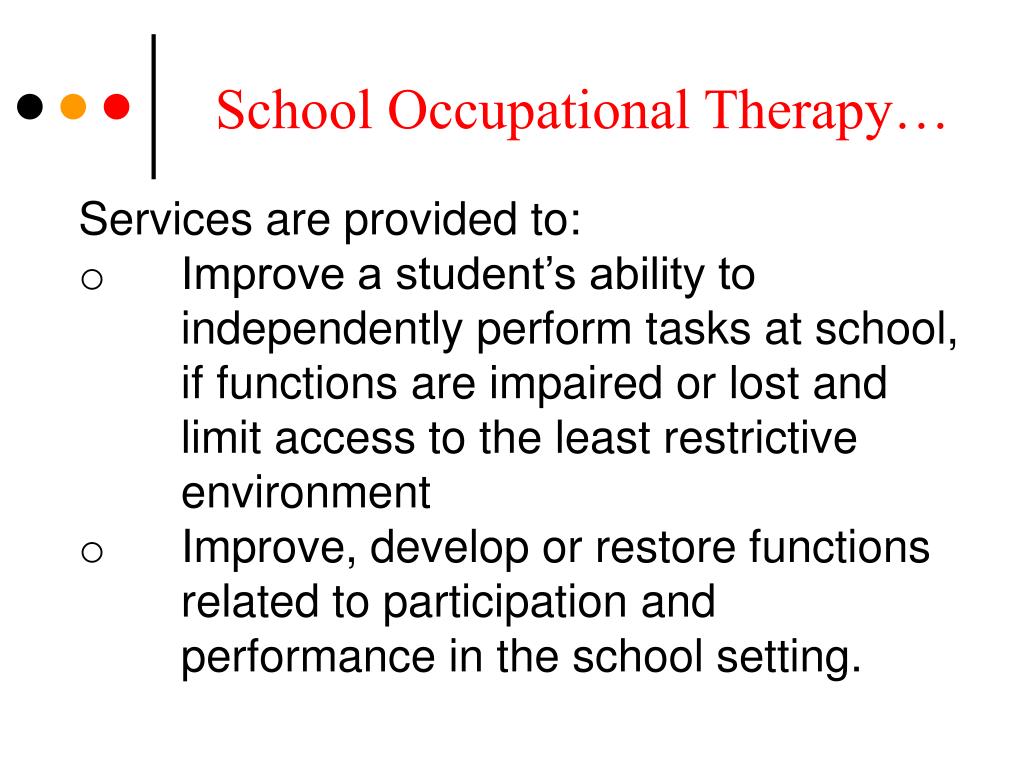 School Occupational Therapy…

Services are provided to:

o Improve a student’s ability to independently perform tasks at school, if functions are impaired or lost and limit access to the least restrictive environment

o Improve, develop or restore functions related to participation and performance in the school setting.